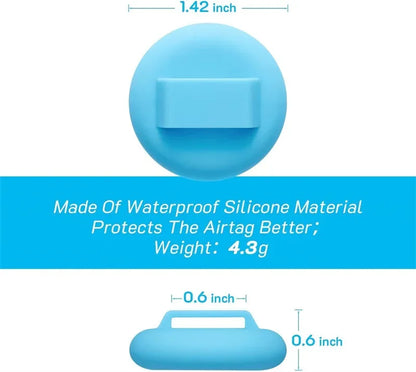 1.42 inch

Made Of Waterproof Silicone Material Protects The Airtag Better;
Weight: 4.3g

0.6 inch

0.6 inch